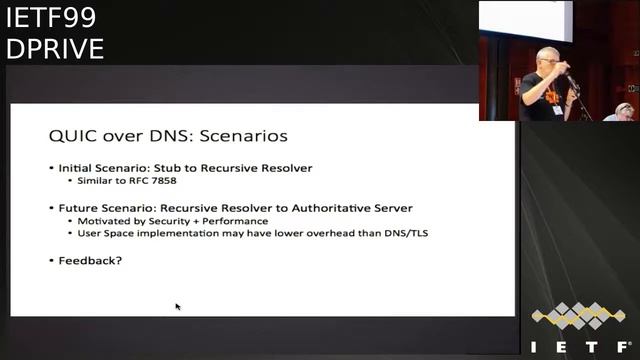 IETF99
DPRIVE

QUIC over DNS: Scenarios

• Initial Scenario: Stub to Recursive Resolver
  • Similar to RFC 7858

• Future Scenario: Recursive Resolver to Authoritative Server
  • Motivated by Security + Performance
  • User Space implementation may have lower overhead than DNS/TLS

• Feedback?

IETF®